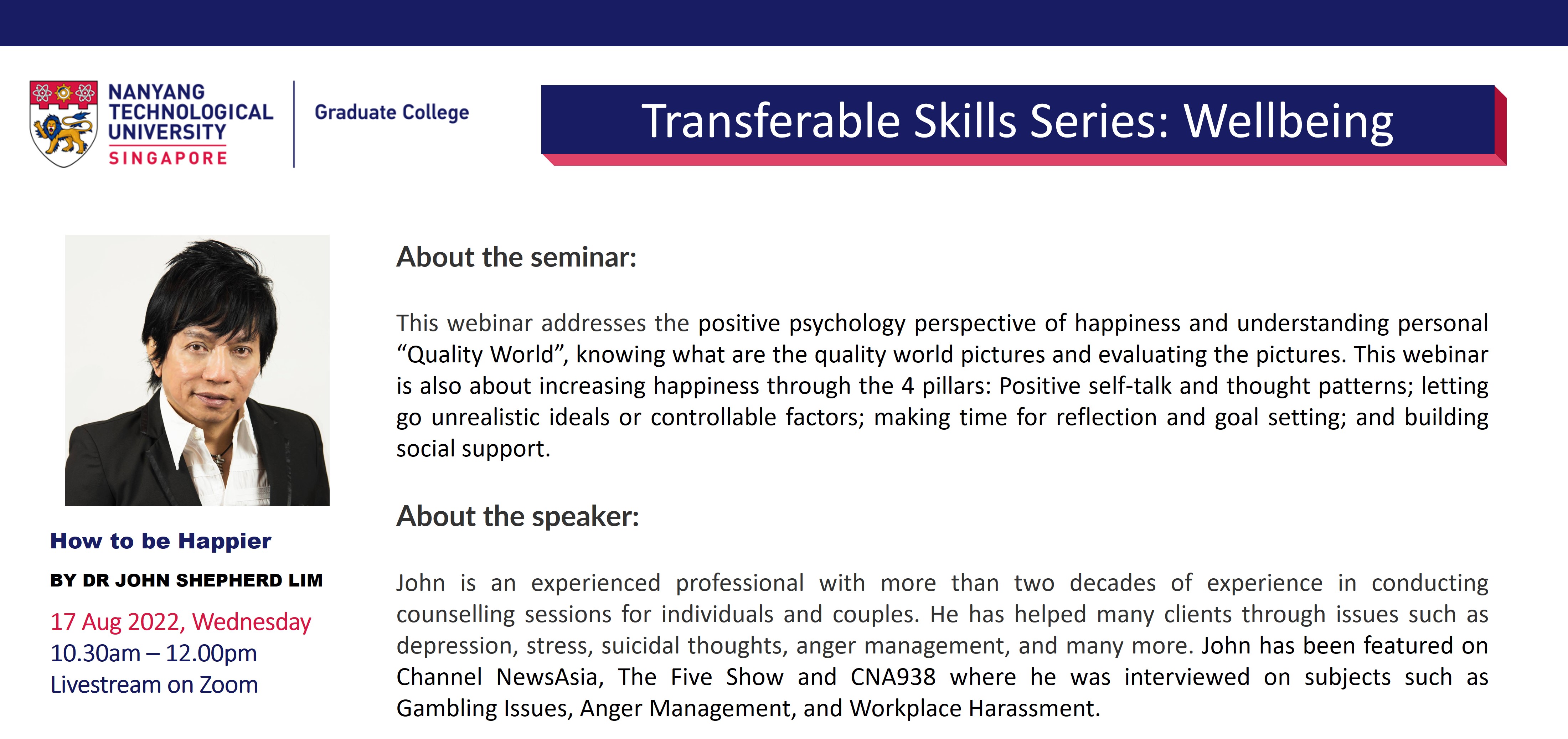 NANYANG TECHNOLOGICAL UNIVERSITY SINGAPORE

Graduate College

Transferable Skills Series: Wellbeing

How to be Happier

BY DR JOHN SHEPHERD LIM

17 Aug 2022, Wednesday
10.30am – 12.00pm
Livestream on Zoom

About the seminar:

This webinar addresses the positive psychology perspective of happiness and understanding personal “Quality World”, knowing what are the quality world pictures and evaluating the pictures. This webinar is also about increasing happiness through the 4 pillars: Positive self-talk and thought patterns; letting go unrealistic ideals or controllable factors; making time for reflection and goal setting; and building social support.

About the speaker:

John is an experienced professional with more than two decades of experience in conducting counselling sessions for individuals and couples. He has helped many clients through issues such as depression, stress, suicidal thoughts, anger management, and many more. John has been featured on Channel NewsAsia, The Five Show and CNA938 where he was interviewed on subjects such as Gambling Issues, Anger Management, and Workplace Harassment.